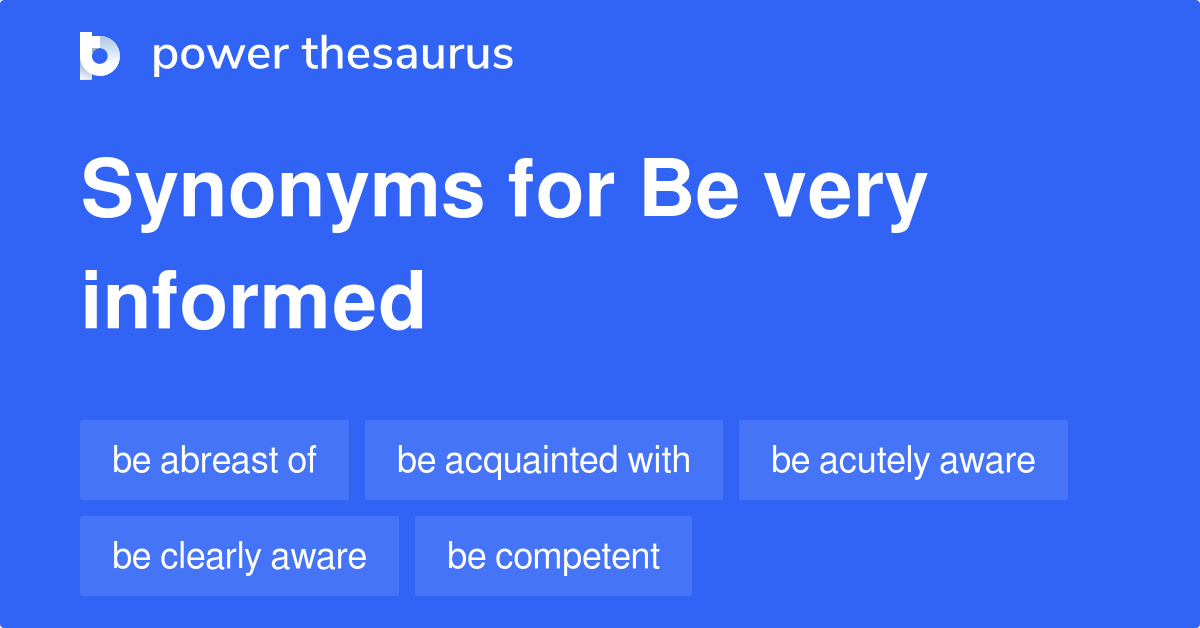 power thesaurus

Synonyms for Be very informed

be abreast of
be acquainted with
be acutely aware
be clearly aware
be competent